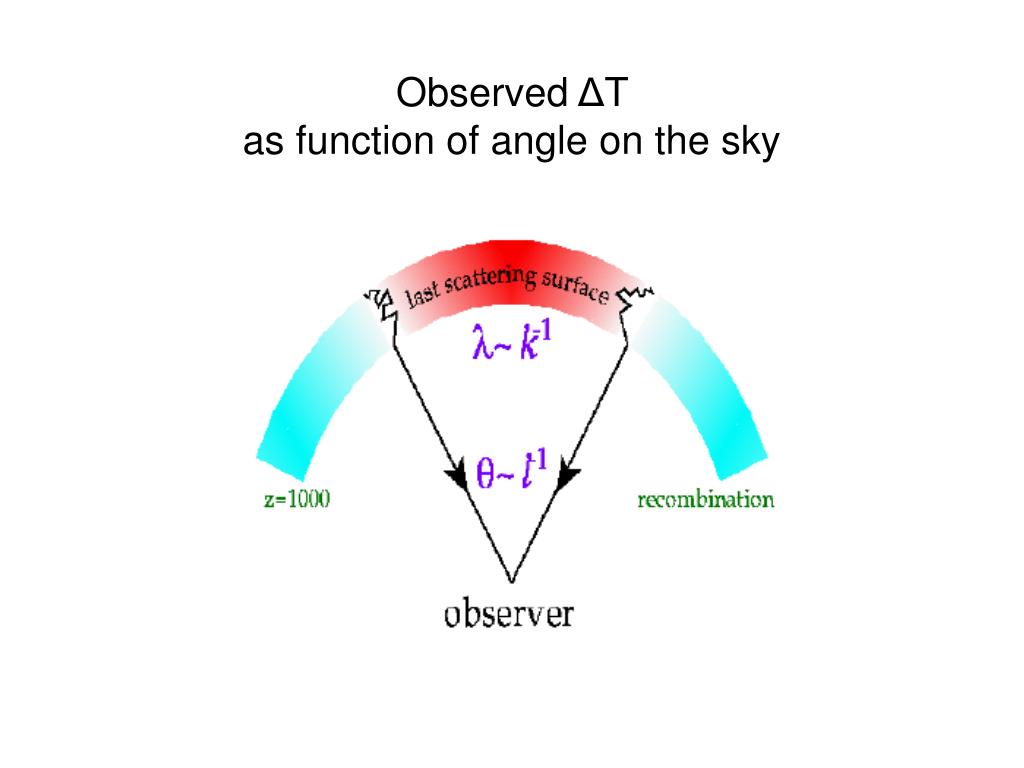 Observed ΔT
as function of angle on the sky

last scattering surface

$\lambda \sim k^{-1}$

$\theta \sim l^{-1}$

z=1000

recombination

observer